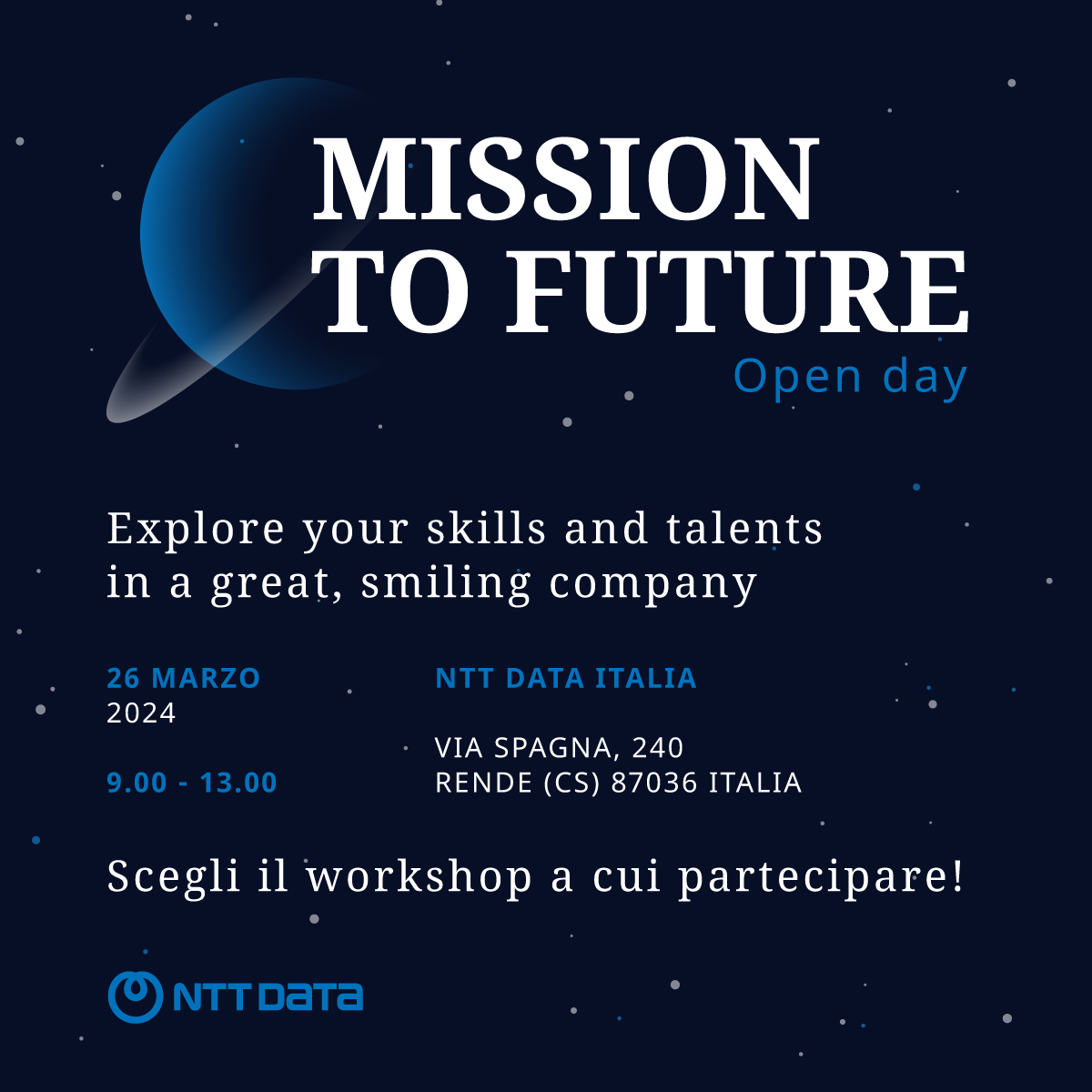 MISSION TO FUTURE
Open day

Explore your skills and talents in a great, smiling company

26 MARZO
2024

9.00 - 13.00

NTT DATA ITALIA

VIA SPAGNA, 240
RENDE (CS) 87036 ITALIA

Scegli il workshop a cui partecipare!

NTT DATA